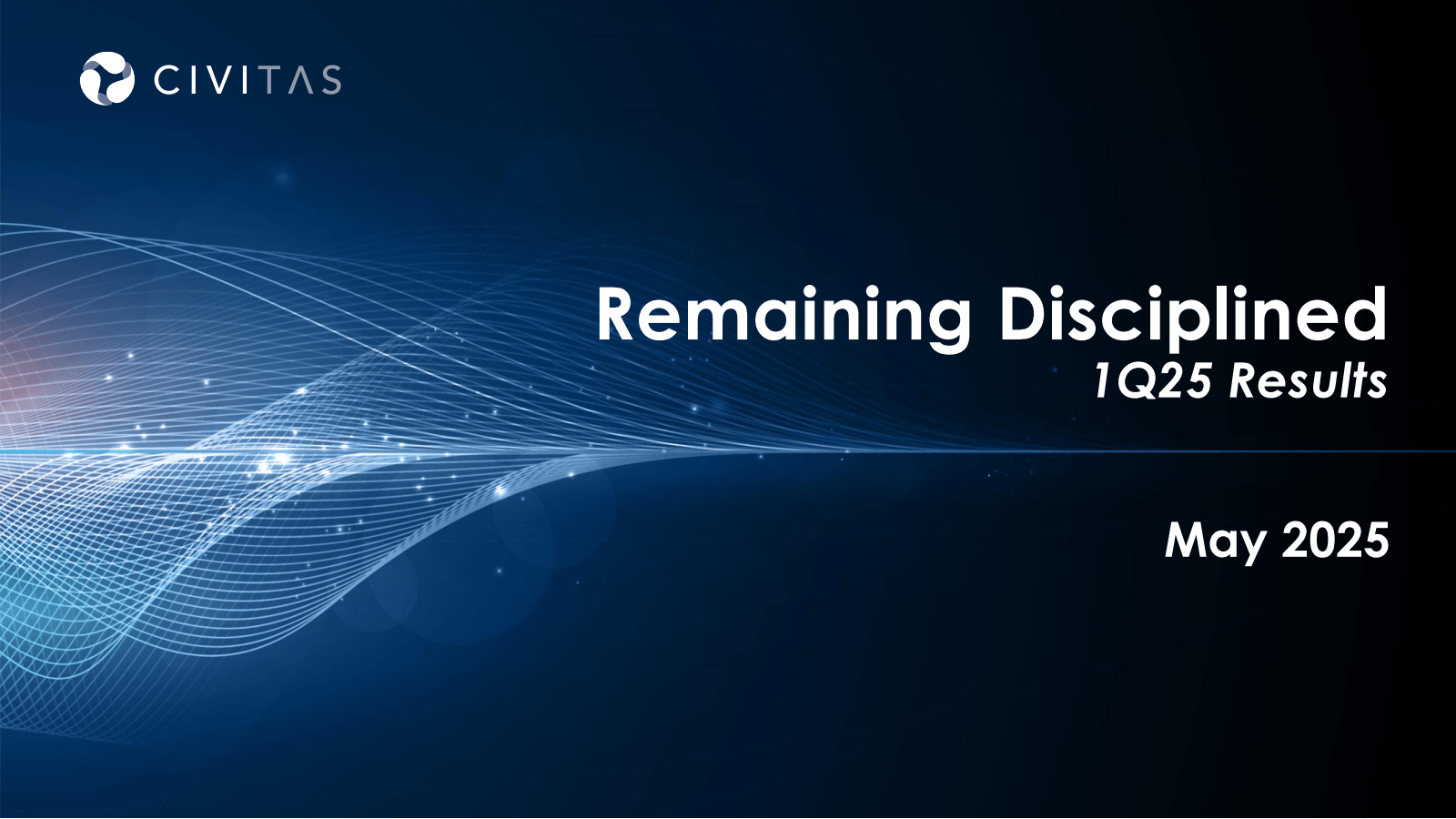 CIVITAS

Remaining Disciplined
1Q25 Results

May 2025